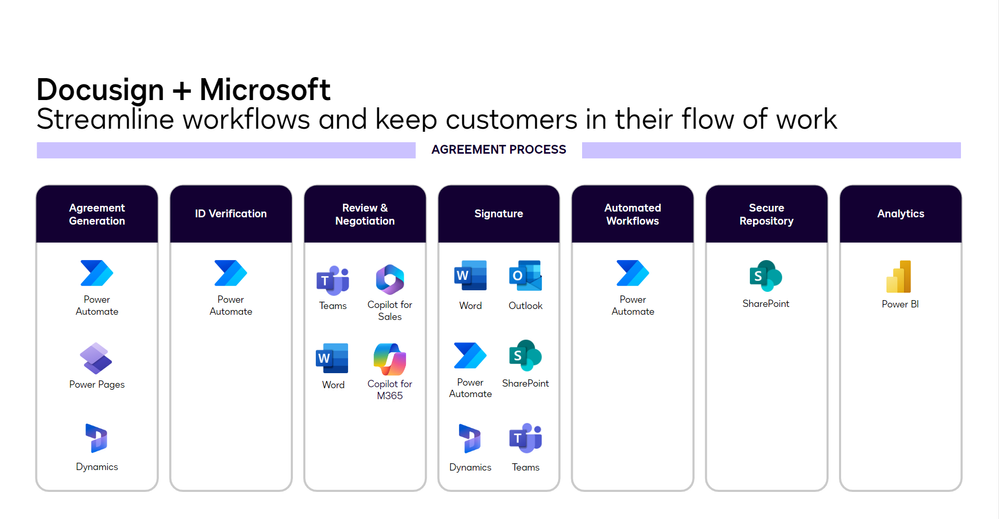 Docusign + Microsoft
Streamline workflows and keep customers in their flow of work

AGREEMENT PROCESS

Agreement Generation

Power Automate

Power Pages

Dynamics

ID Verification

Power Automate

Review & Negotiation

Teams

Copilot for Sales

Word

Copilot for M365

Signature

Word

Outlook

Power Automate

SharePoint

Dynamics

Teams

Automated Workflows

Power Automate

Secure Repository

SharePoint

Analytics

Power BI